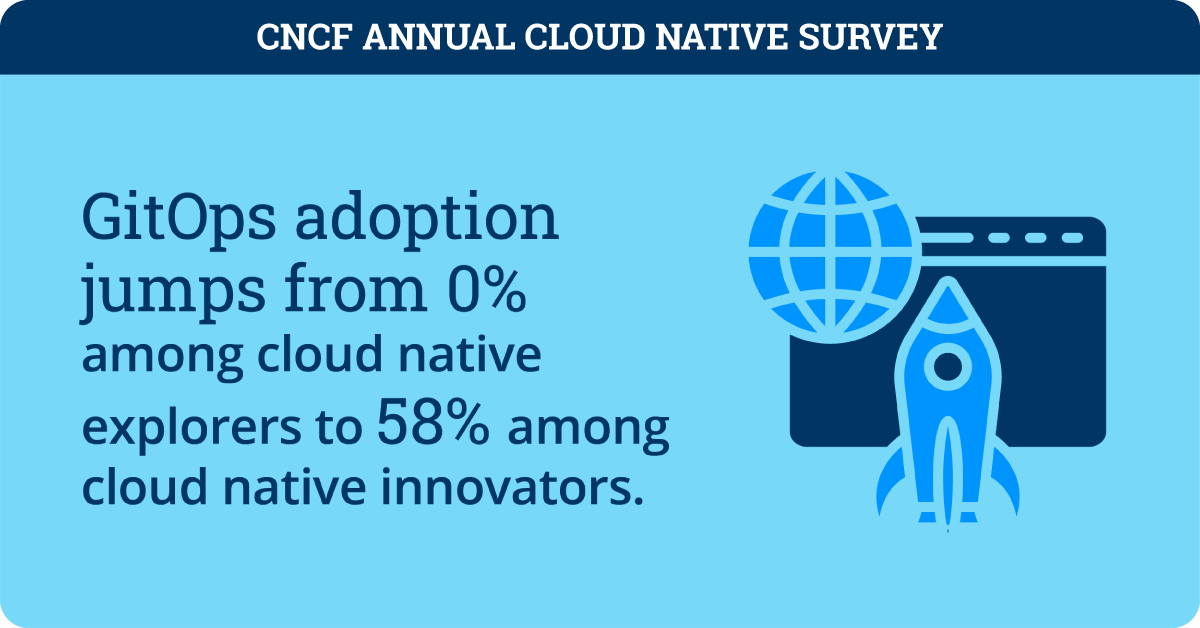 CNCF ANNUAL CLOUD NATIVE SURVEY

GitOps adoption jumps from 0% among cloud native explorers to 58% among cloud native innovators.